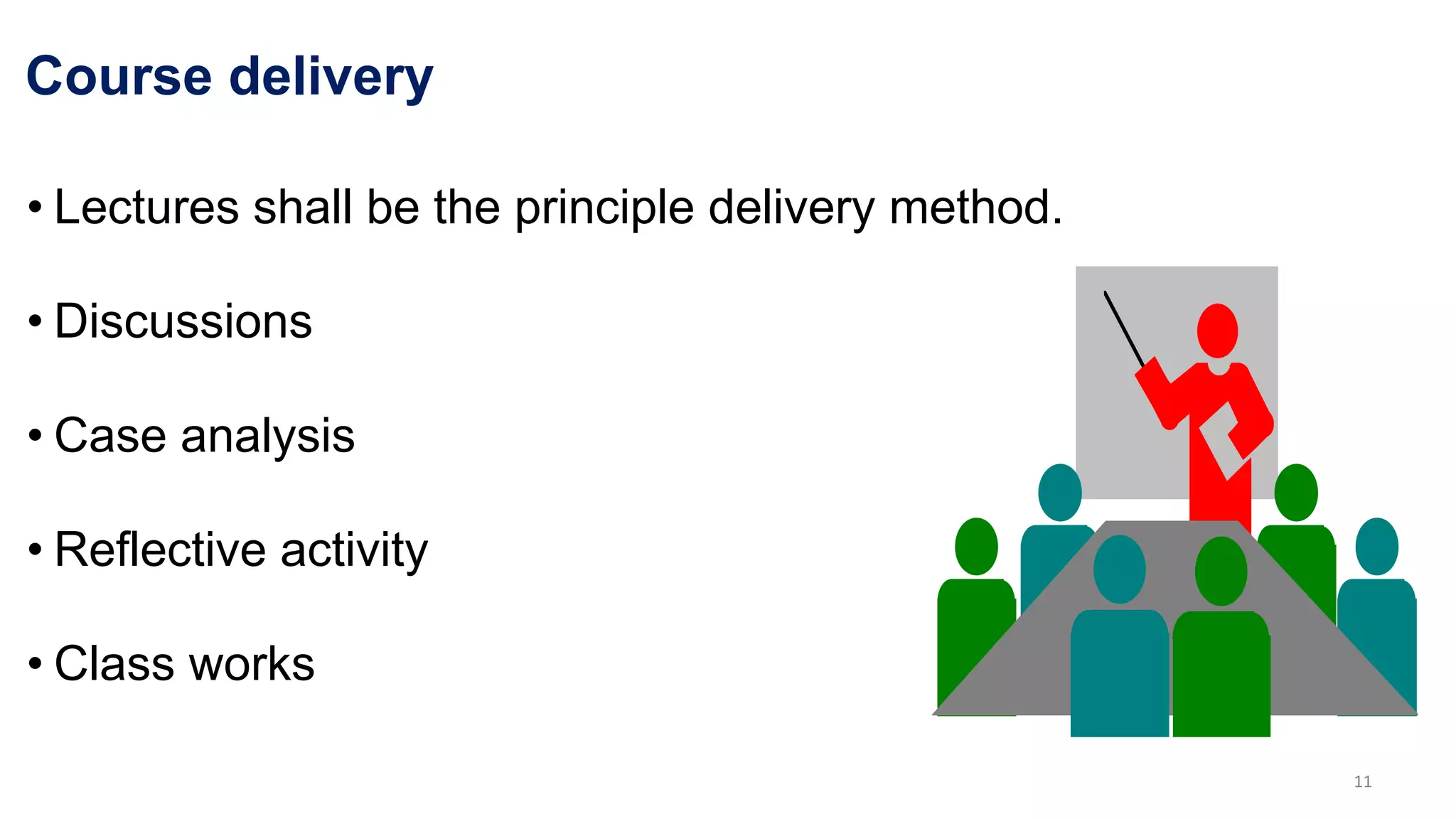 Course delivery

• Lectures shall be the principle delivery method.

• Discussions

• Case analysis

• Reflective activity

• Class works

11